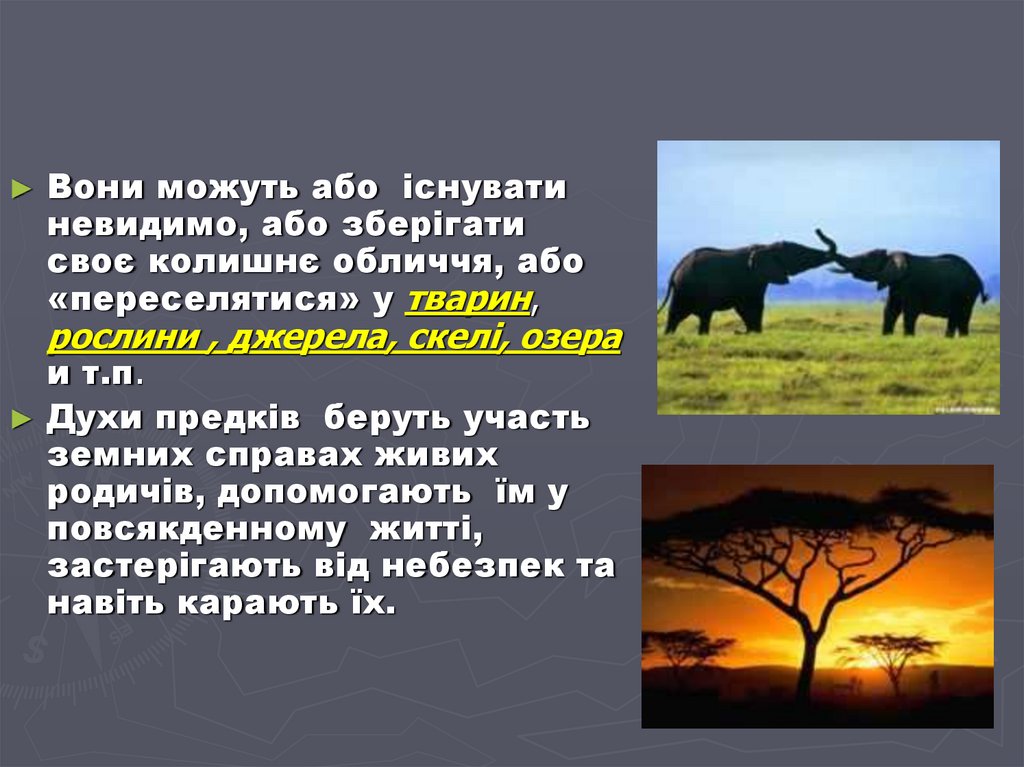 ► Вони можуть або існувати невидимо, або зберігати своє колишнє обличчя, або «переселятися» у тварин, рослини , джерела, скелі, озера и т.п.

► Духи предків беруть участь земних справах живих родичів, допомогають їм у повсякденному житті, застерігають від небезпек та навіть карають їх.